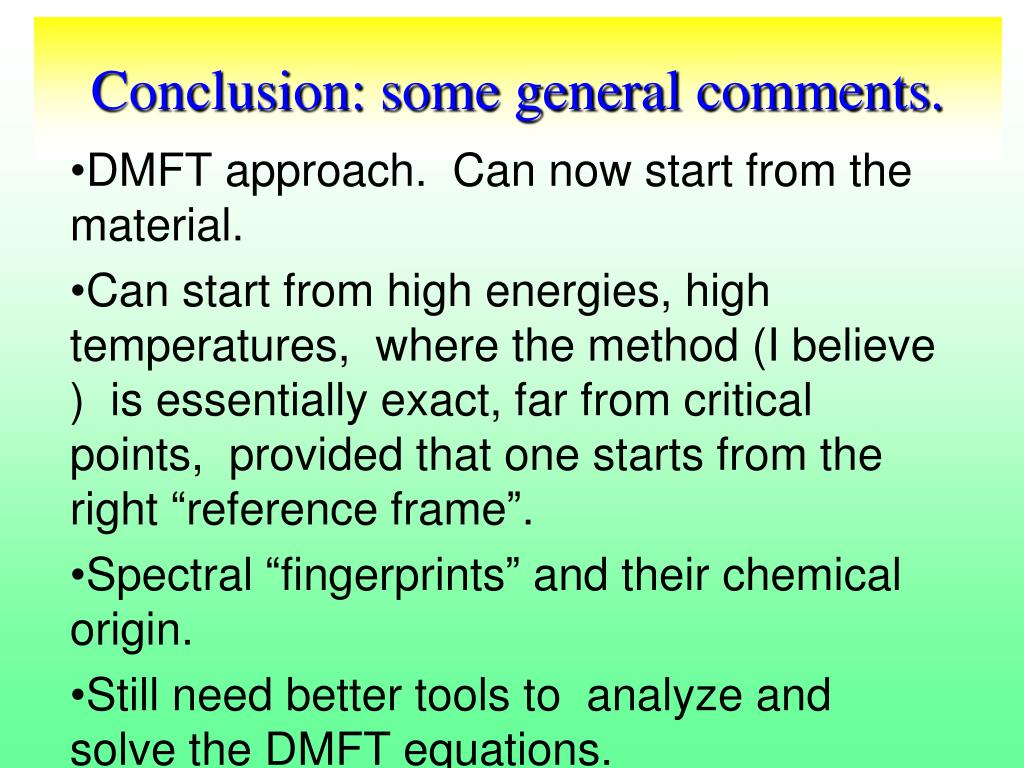 Conclusion: some general comments.

•DMFT approach. Can now start from the material.

•Can start from high energies, high temperatures, where the method (I believe ) is essentially exact, far from critical points, provided that one starts from the right “reference frame”.

•Spectral “fingerprints” and their chemical origin.

•Still need better tools to analyze and solve the DMFT equations.